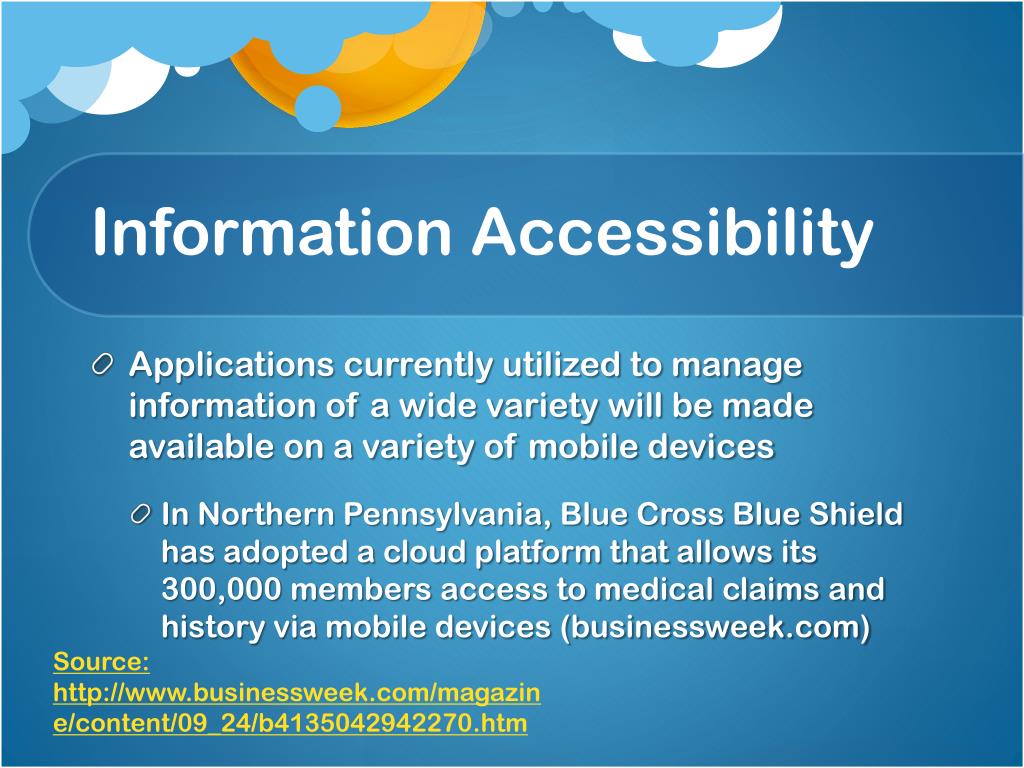 Information Accessibility

Applications currently utilized to manage information of a wide variety will be made available on a variety of mobile devices

In Northern Pennsylvania, Blue Cross Blue Shield has adopted a cloud platform that allows its 300,000 members access to medical claims and history via mobile devices (businessweek.com)

Source:
http://www.businessweek.com/magazine/content/09_24/b4135042942270.htm